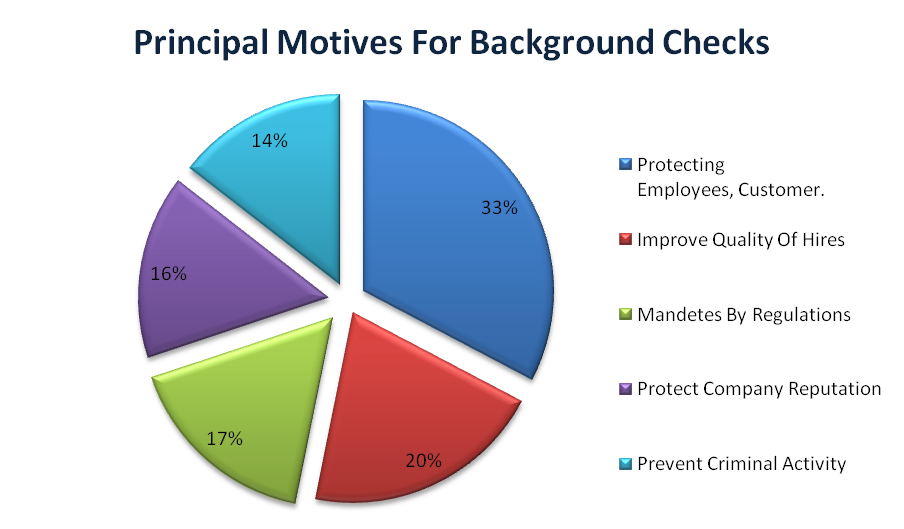 Principal Motives For Background Checks

14%

33%

16%

17%

20%

Protecting Employees, Customer.

Improve Quality Of Hires

Mandetes By Regulations

Protect Company Reputation

Prevent Criminal Activity